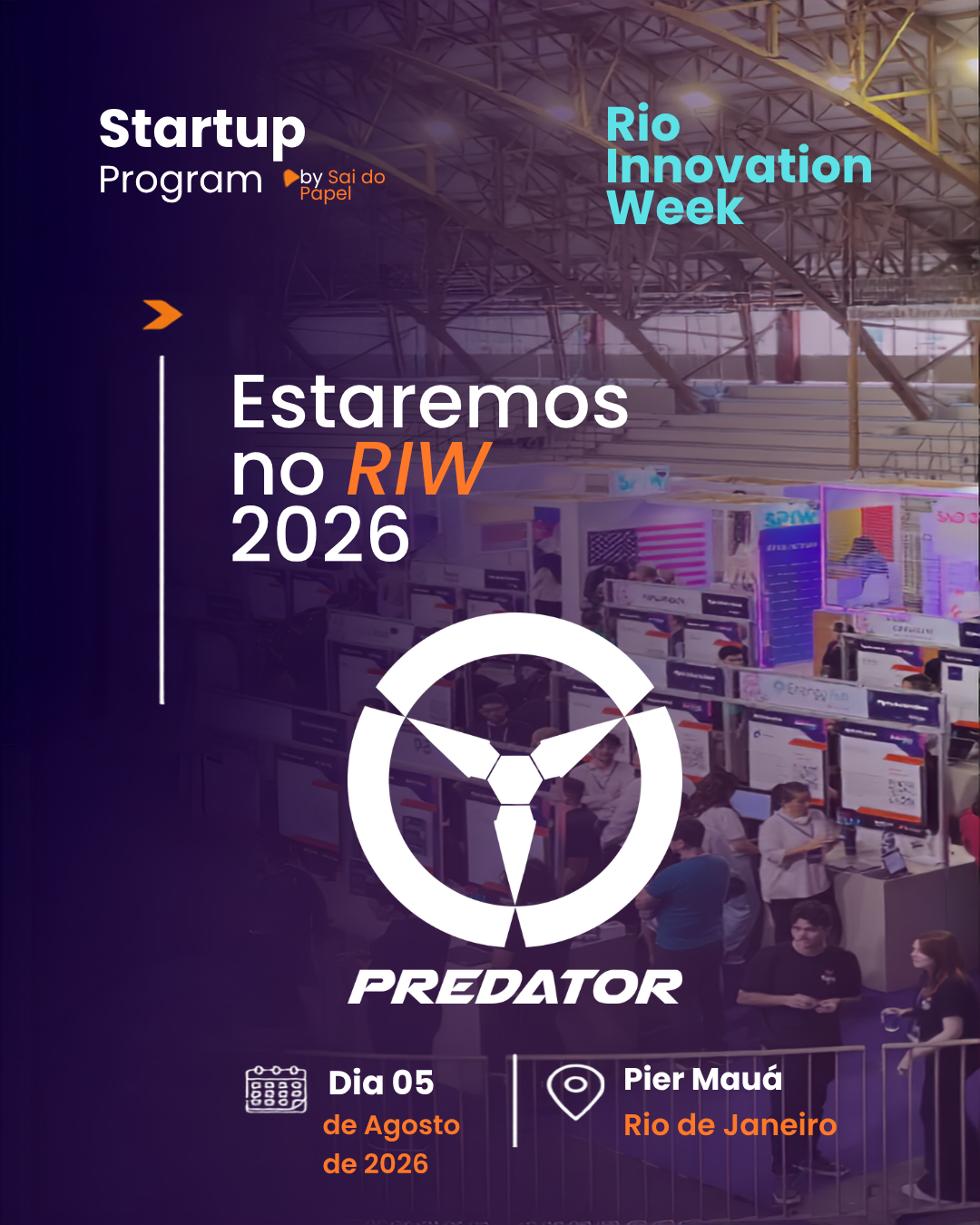 Startup
Program by Sai do Papel

Rio
Innovation
Week

Estaremos no RIW 2026

PREDATOR

Dia 05
de Agosto
de 2026

Pier Mauá
Rio de Janeiro